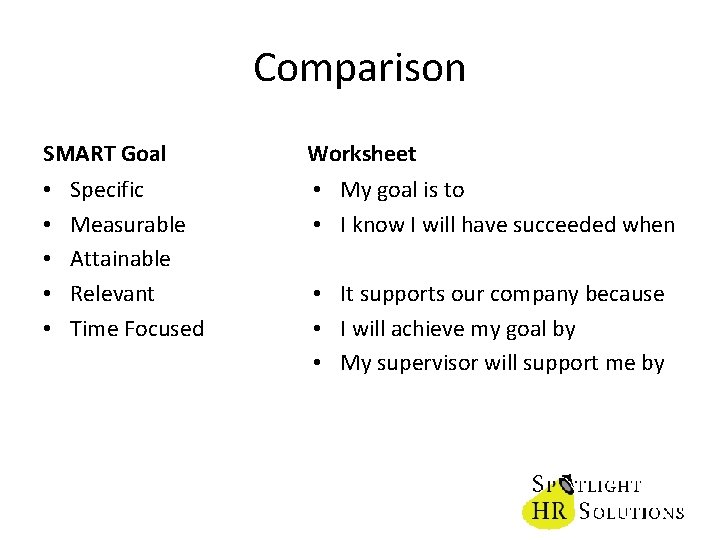 Comparison

SMART Goal
• Specific
• Measurable
• Attainable
• Relevant
• Time Focused

Worksheet
• My goal is to
• I know I will have succeeded when

• It supports our company because
• I will achieve my goal by
• My supervisor will support me by

SPOTLIGHT
HR SOLUTIONS